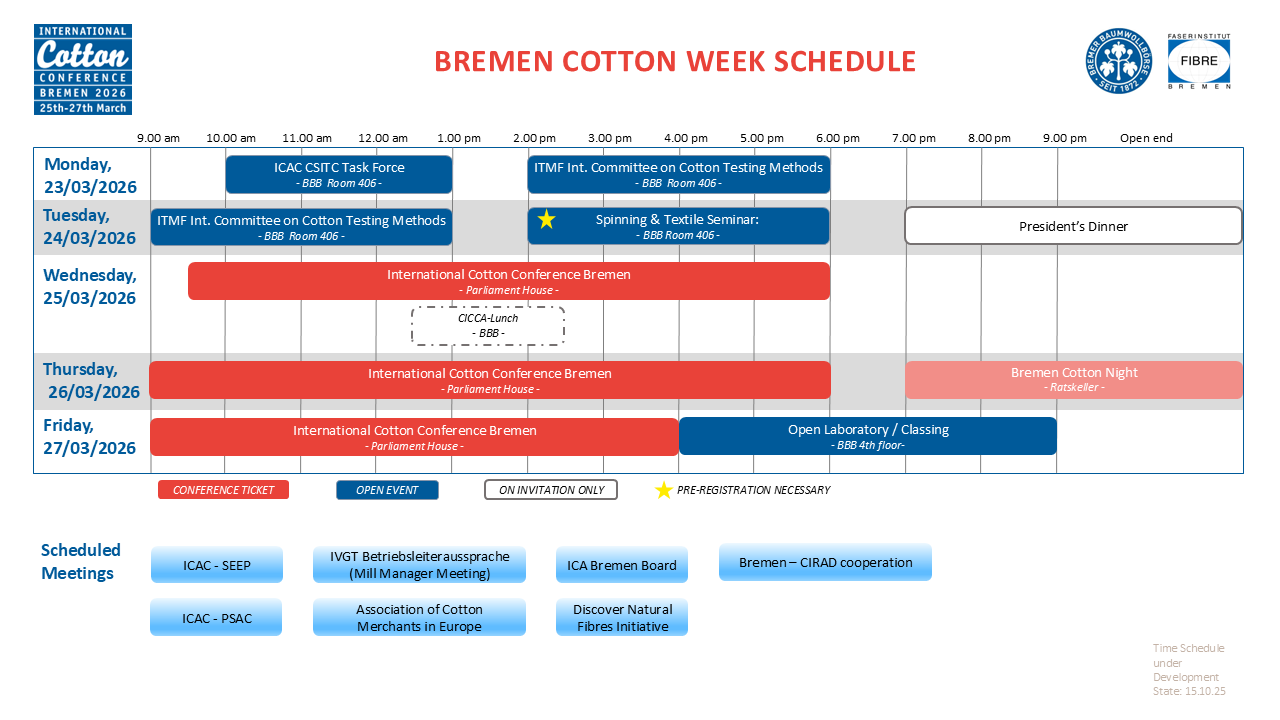 INTERNATIONAL
Cotton
CONFERENCE
BREMEN 2026
25th-27th March

BREMEN COTTON WEEK SCHEDULE

BREMER BAUMWOLLBÖRSE SEIT 1872

FASERINSTITUT
FIBRE
BREMEN

9.00 am 10.00 am 11.00 am 12.00 am 1.00 pm 2.00 pm 3.00 pm 4.00 pm 5.00 pm 6.00 pm 7.00 pm 8.00 pm 9.00 pm Open end

Monday, 23/03/2026
ICAC CSITC Task Force
- BBB Room 406 -
ITMF Int. Committee on Cotton Testing Methods
- BBB Room 406 -

Tuesday, 24/03/2026
ITMF Int. Committee on Cotton Testing Methods
- BBB Room 406 -
Spinning & Textile Seminar:
- BBB Room 406 -
President's Dinner

Wednesday, 25/03/2026
International Cotton Conference Bremen
- Parliament House -
CICCA-Lunch
- BBB -

Thursday, 26/03/2026
International Cotton Conference Bremen
- Parliament House -
Bremen Cotton Night
- Ratskeller -

Friday, 27/03/2026
International Cotton Conference Bremen
- Parliament House -
Open Laboratory / Classing
- BBB 4th floor-

CONFERENCE TICKET
OPEN EVENT
ON INVITATION ONLY
PRE-REGISTRATION NECESSARY

Scheduled Meetings
ICAC - SEEP
IVGT Betriebsleiteraussprache (Mill Manager Meeting)
ICA Bremen Board
Bremen – CIRAD cooperation
ICAC - PSAC
Association of Cotton Merchants in Europe
Discover Natural Fibres Initiative

Time Schedule under Development State: 15.10.25